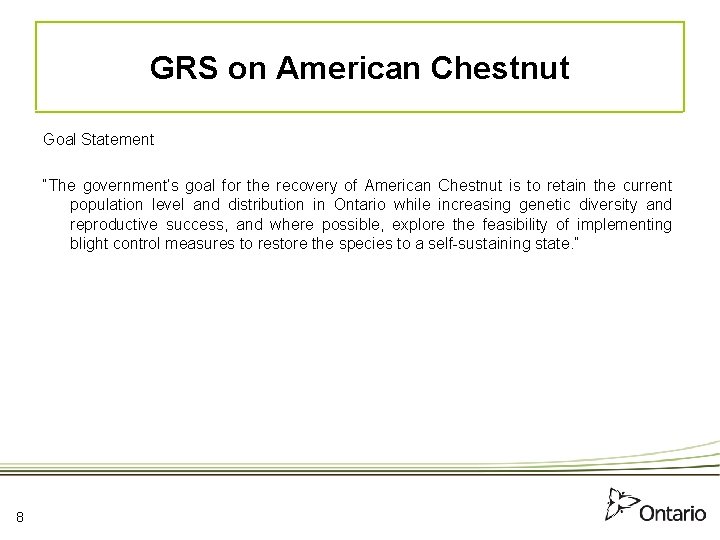 GRS on American Chestnut

Goal Statement

"The government's goal for the recovery of American Chestnut is to retain the current population level and distribution in Ontario while increasing genetic diversity and reproductive success, and where possible, explore the feasibility of implementing blight control measures to restore the species to a self-sustaining state."

8

Ontario